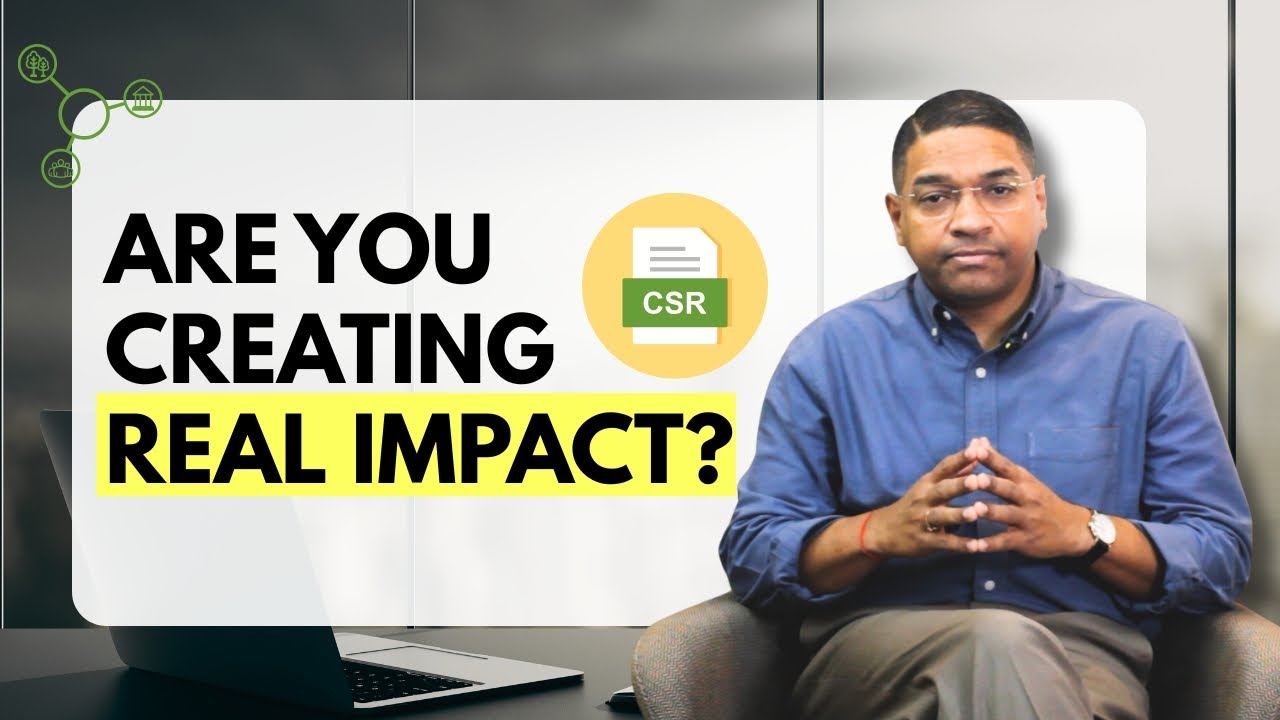 ARE YOU CREATING REAL IMPACT?

CSR